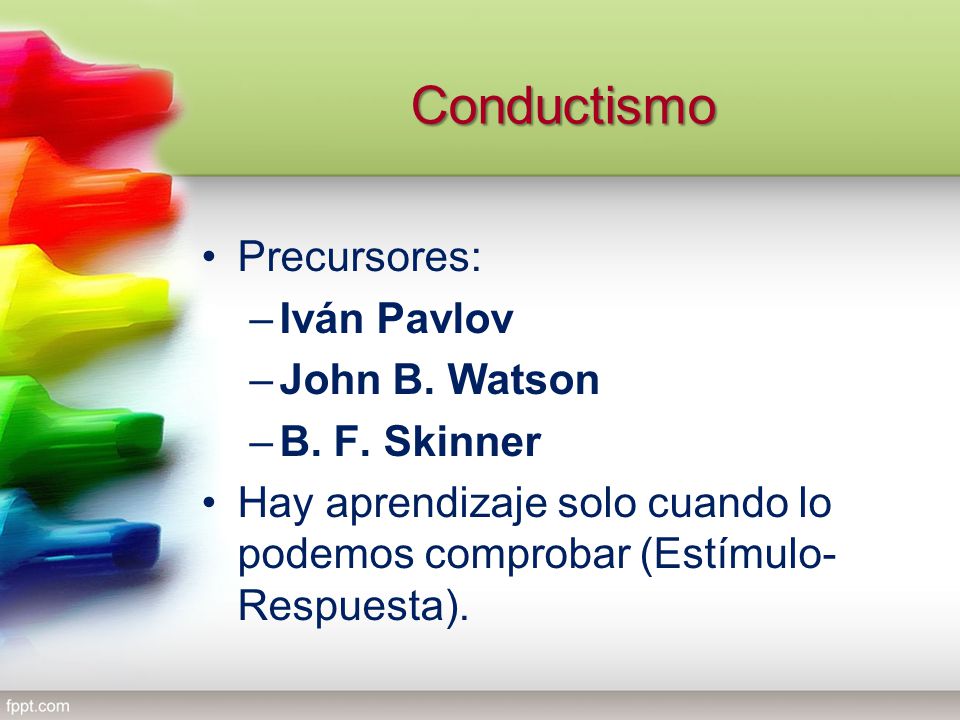 Conductismo

• Precursores:
– Iván Pavlov
– John B. Watson
– B. F. Skinner
• Hay aprendizaje solo cuando lo podemos comprobar (Estímulo-Respuesta).

fppt.com